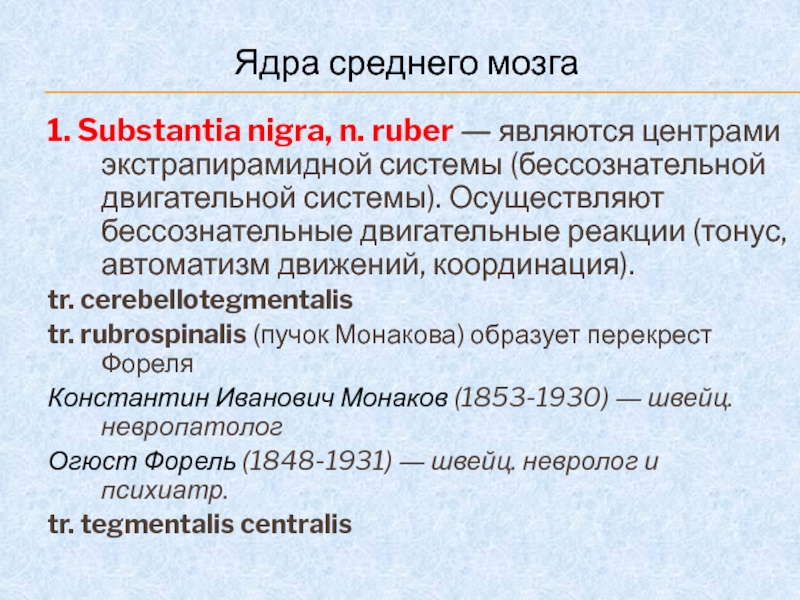 Ядра среднего мозга

1. Substantia nigra, n. ruber — являются центрами экстрапирамидной системы (бессознательной двигательной системы). Осуществляют бессознательные двигательные реакции (тонус, автоматизм движений, координация).

tr. cerebellotegmentalis

tr. rubrospinalis (пучок Монакова) образует перекрест Фореля

Константин Иванович Монаков (1853-1930) — швейц. невропатолог

Огюст Форель (1848-1931) — швейц. невролог и психиатр.

tr. tegmentalis centralis